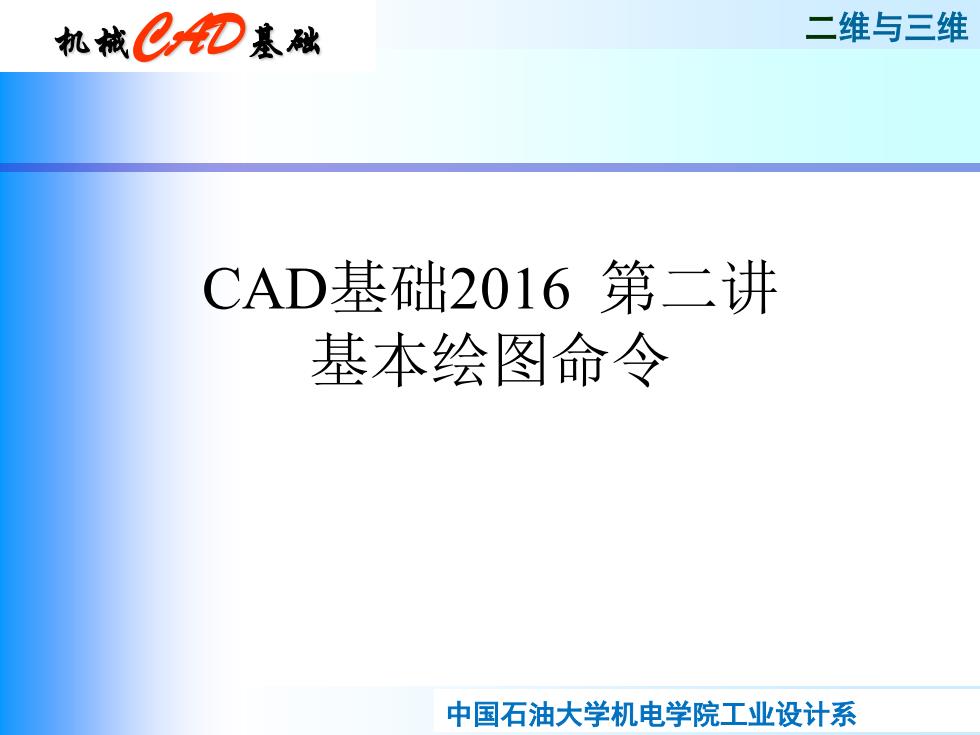 机械CAD基础

二维与三维

CAD基础2016 第二讲
基本绘图命令

中国石油大学机电学院工业设计系